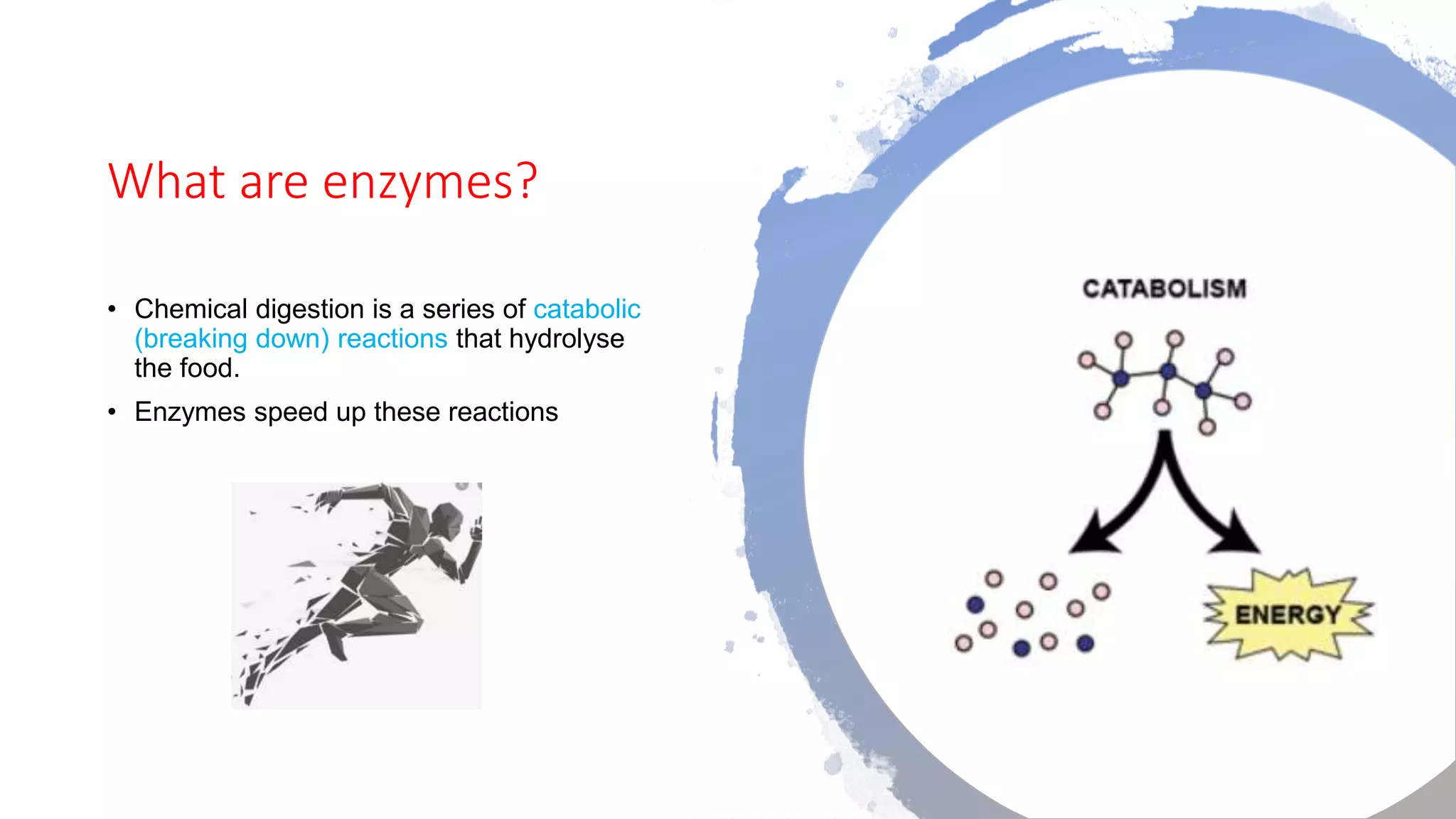 What are enzymes?

• Chemical digestion is a series of catabolic (breaking down) reactions that hydrolyse the food.

• Enzymes speed up these reactions

CATABOLISM

ENERGY